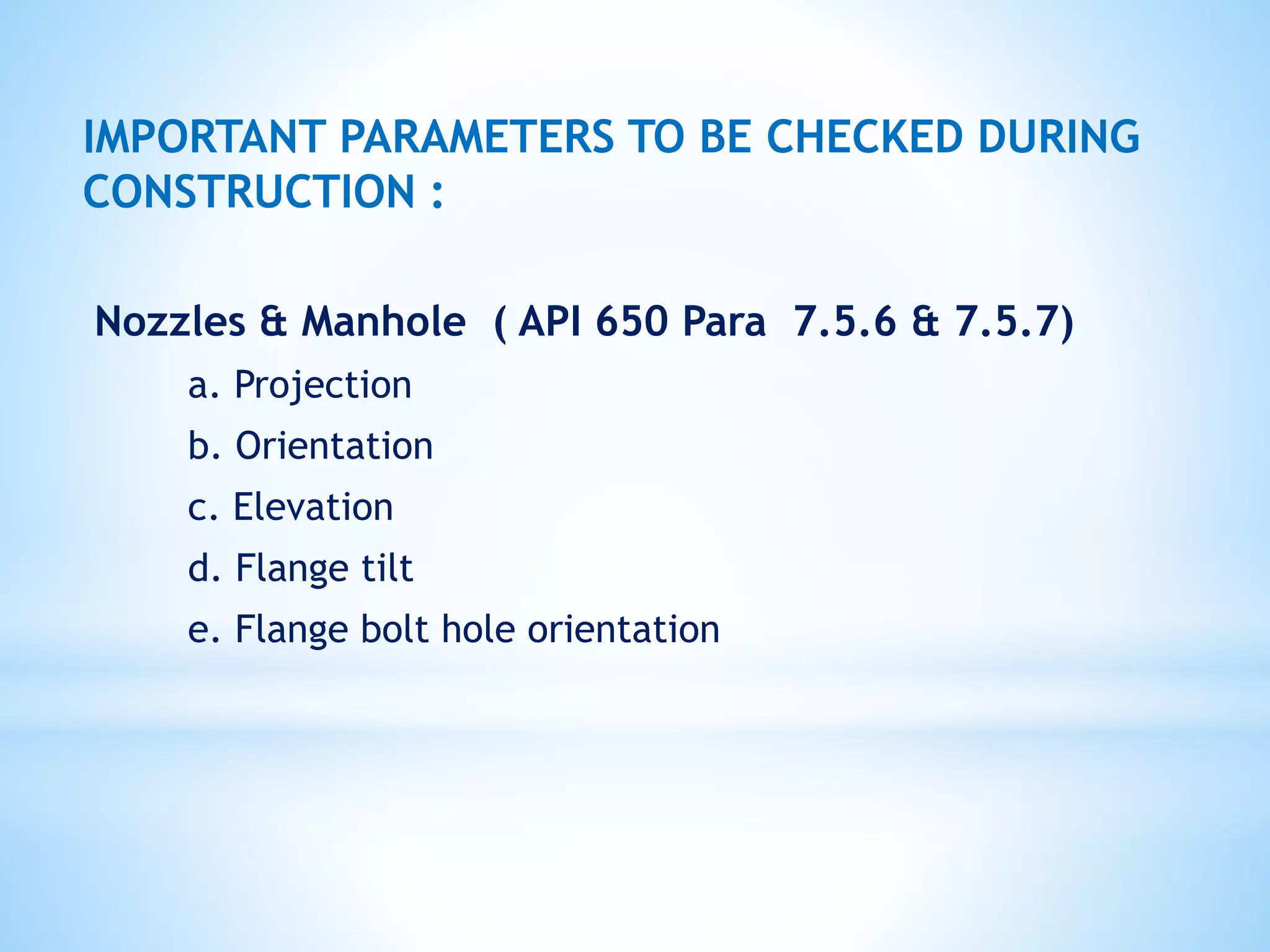 IMPORTANT PARAMETERS TO BE CHECKED DURING CONSTRUCTION :

Nozzles & Manhole ( API 650 Para 7.5.6 & 7.5.7)

a. Projection
b. Orientation
c. Elevation
d. Flange tilt
e. Flange bolt hole orientation